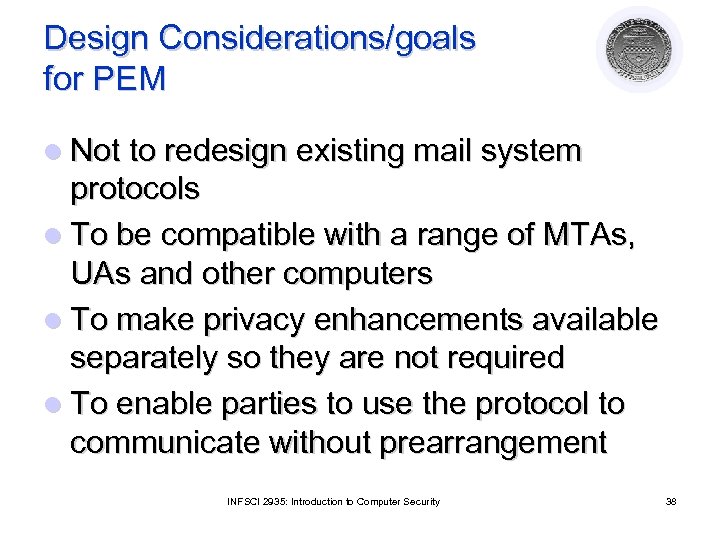 Design Considerations/goals for PEM

- Not to redesign existing mail system protocols
- To be compatible with a range of MTAs, UAs and other computers
- To make privacy enhancements available separately so they are not required
- To enable parties to use the protocol to communicate without prearrangement

INFSCI 2935: Introduction to Computer Security

38